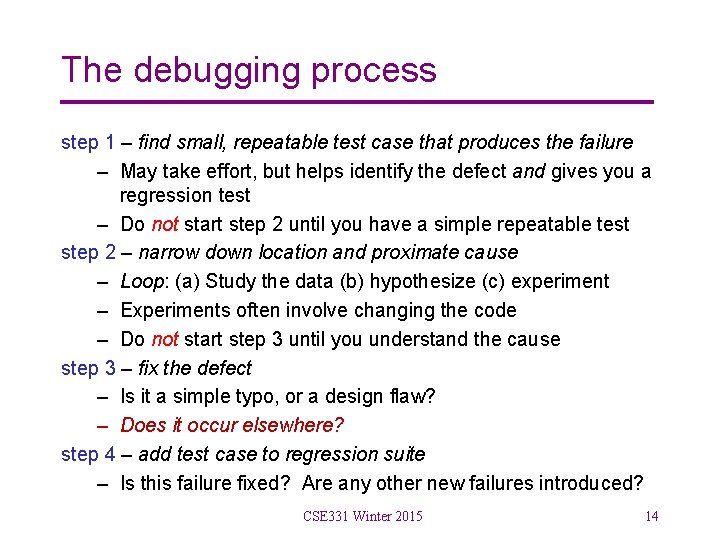 The debugging process

step 1 – find small, repeatable test case that produces the failure

– May take effort, but helps identify the defect and gives you a regression test

– Do not start step 2 until you have a simple repeatable test

step 2 – narrow down location and proximate cause

– Loop: (a) Study the data (b) hypothesize (c) experiment

– Experiments often involve changing the code

– Do not start step 3 until you understand the cause

step 3 – fix the defect

– Is it a simple typo, or a design flaw?

– Does it occur elsewhere?

step 4 – add test case to regression suite

– Is this failure fixed? Are any other new failures introduced?

CSE331 Winter 2015

14